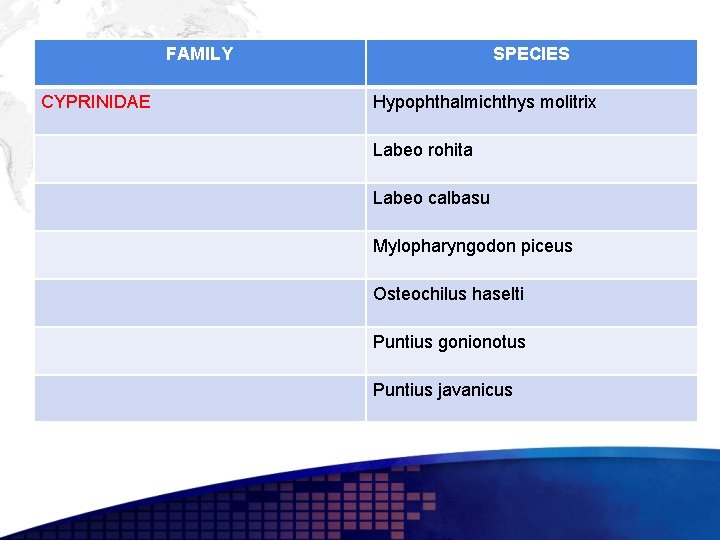 | FAMILY | SPECIES |
|---|---|
| CYPRINIDAE | Hypophthalmichthys molitrix |
| | Labeo rohita |
| | Labeo calbasu |
| | Mylopharyngodon piceus |
| | Osteochilus haselti |
| | Puntius gonionotus |
| | Puntius javanicus |